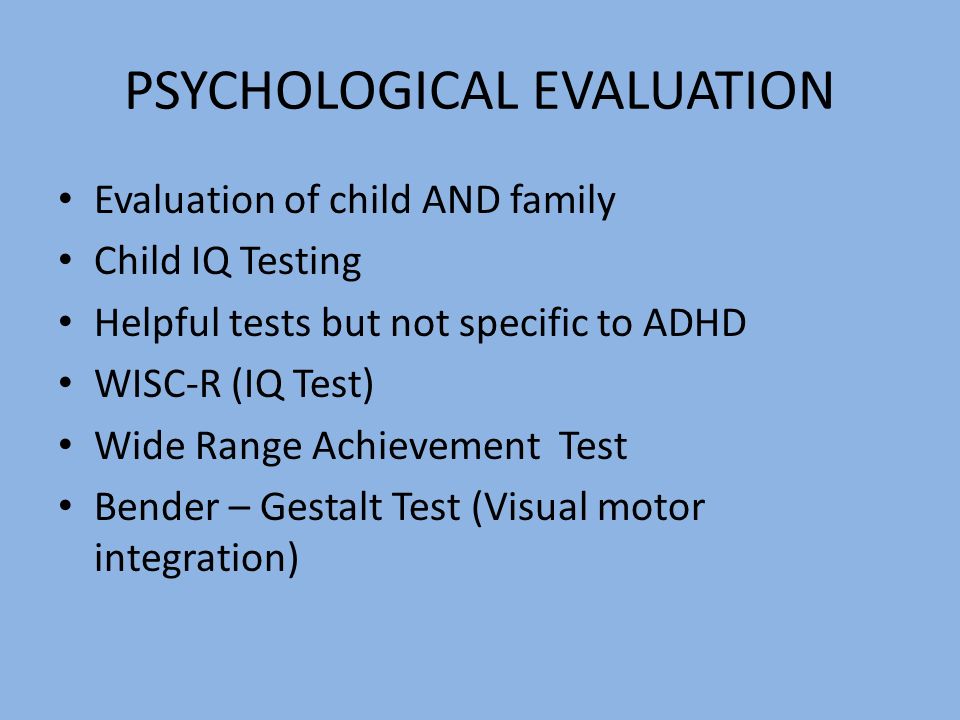 PSYCHOLOGICAL EVALUATION

• Evaluation of child AND family
• Child IQ Testing
• Helpful tests but not specific to ADHD
• WISC-R (IQ Test)
• Wide Range Achievement Test
• Bender – Gestalt Test (Visual motor integration)